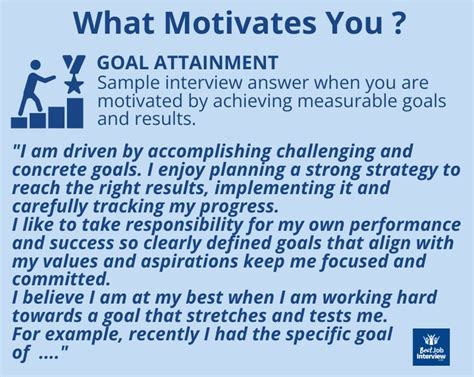 What Motivates You ?

GOAL ATTAINMENT
Sample interview answer when you are motivated by achieving measurable goals and results.

"I am driven by accomplishing challenging and concrete goals. I enjoy planning a strong strategy to reach the right results, implementing it and carefully tracking my progress.
I like to take responsibility for my own performance and success so clearly defined goals that align with my values and aspirations keep me focused and committed.
I believe I am at my best when I am working hard towards a goal that stretches and tests me.
For example, recently I had the specific goal of ...."

Best Job Interview